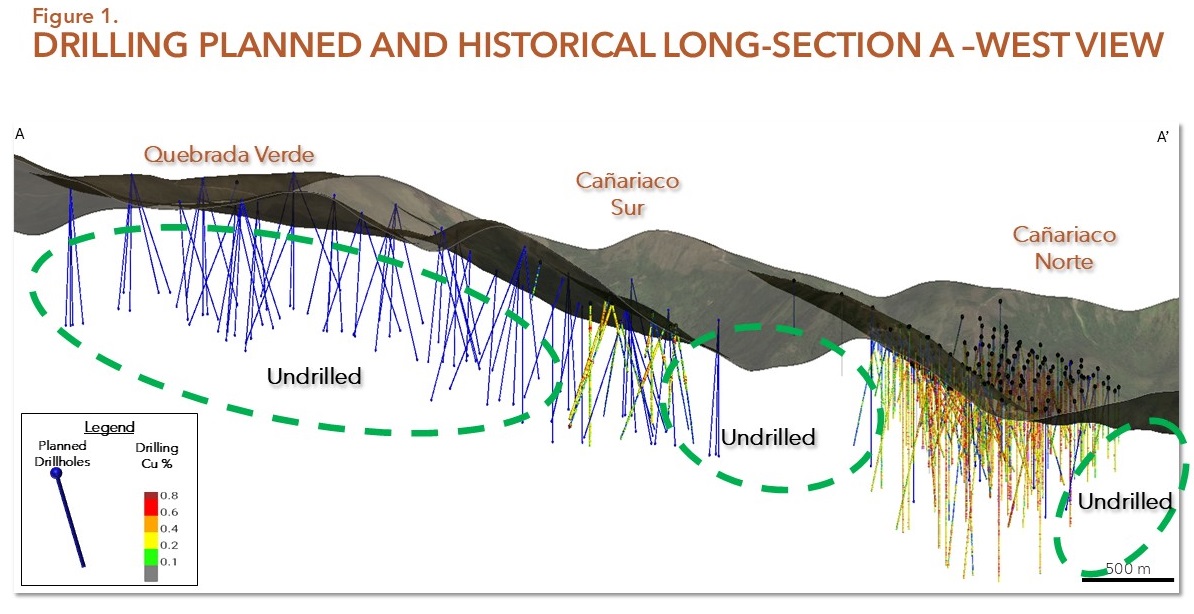 Figure 1.
DRILLING PLANNED AND HISTORICAL LONG-SECTION A –WEST VIEW

A

A'

Quebrada Verde

Cañariaco Sur

Cañariaco Norte

Undrilled

Undrilled

Undrilled

Legend

Planned Drillholes

Drilling Cu %

0.8
0.6
0.4
0.2
0.1

500 m